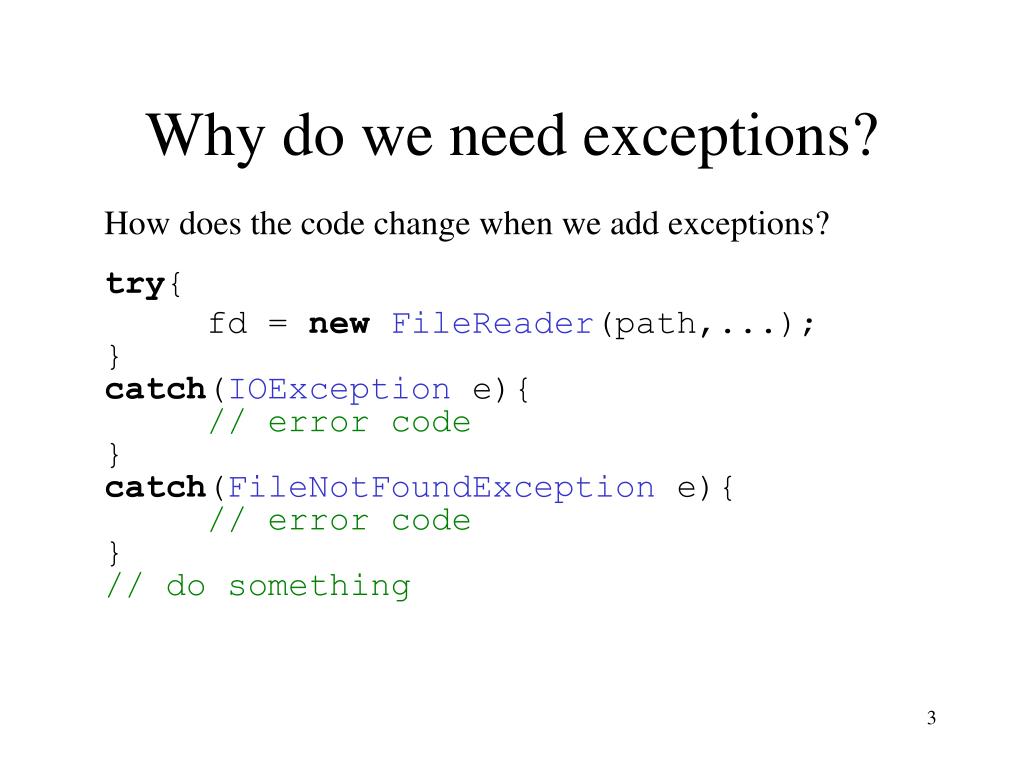 Why do we need exceptions?

How does the code change when we add exceptions?

try{
	fd = new FileReader(path,...);
}
catch(IOException e){
	// error code
}
catch(FileNotFoundException e){
	// error code
}
// do something

3